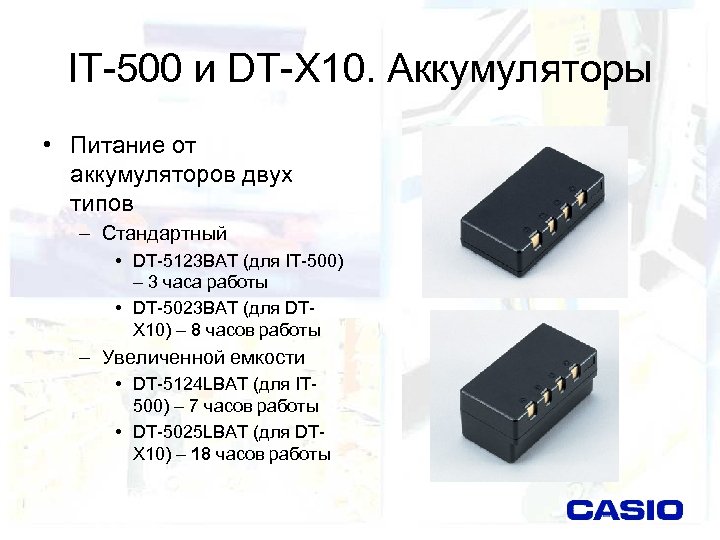 IT-500 и DT-X10. Аккумуляторы

• Питание от аккумуляторов двух типов

– Стандартный

• DT-5123BAT (для IT-500) – 3 часа работы

• DT-5023BAT (для DT-X10) – 8 часов работы

– Увеличенной емкости

• DT-5124LBAT (для IT-500) – 7 часов работы

• DT-5025LBAT (для DT-X10) – 18 часов работы

CASIO